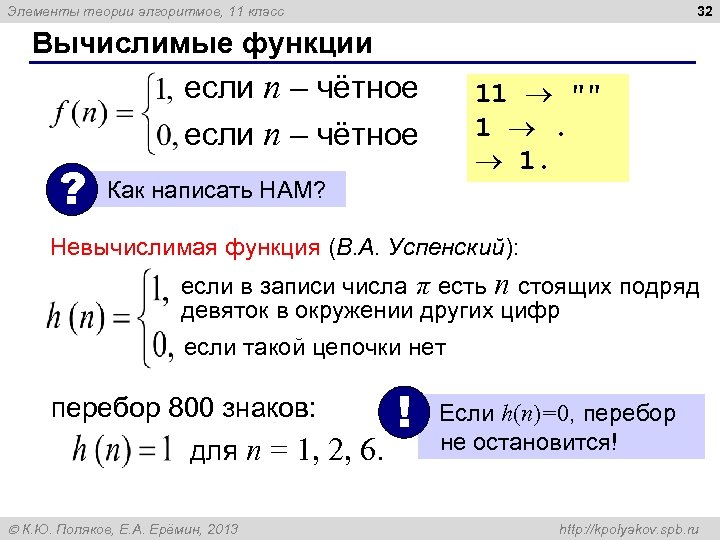 Элементы теории алгоритмов, 11 класс

32

Вычислимые функции

$f(n) = \begin{cases} 1, \text{ если } n \text{ – чётное} \\ 0, \text{ если } n \text{ – чётное} \end{cases}$

11 $\rightarrow$ ""
1 $\rightarrow$ .
$\rightarrow$ 1.

?

Как написать НАМ?

Невычислимая функция (В.А. Успенский):

$h(n) = \begin{cases} 1, \text{ если в записи числа } \pi \text{ есть } n \text{ стоящих подряд девяток в окружении других цифр} \\ 0, \text{ если такой цепочки нет} \end{cases}$

перебор 800 знаков:

$h(n) = 1$ для $n = 1, 2, 6.$

!

Если $h(n)=0$, перебор не остановится!

© К.Ю. Поляков, Е.А. Ерёмин, 2013

http://kpolyakov.spb.ru